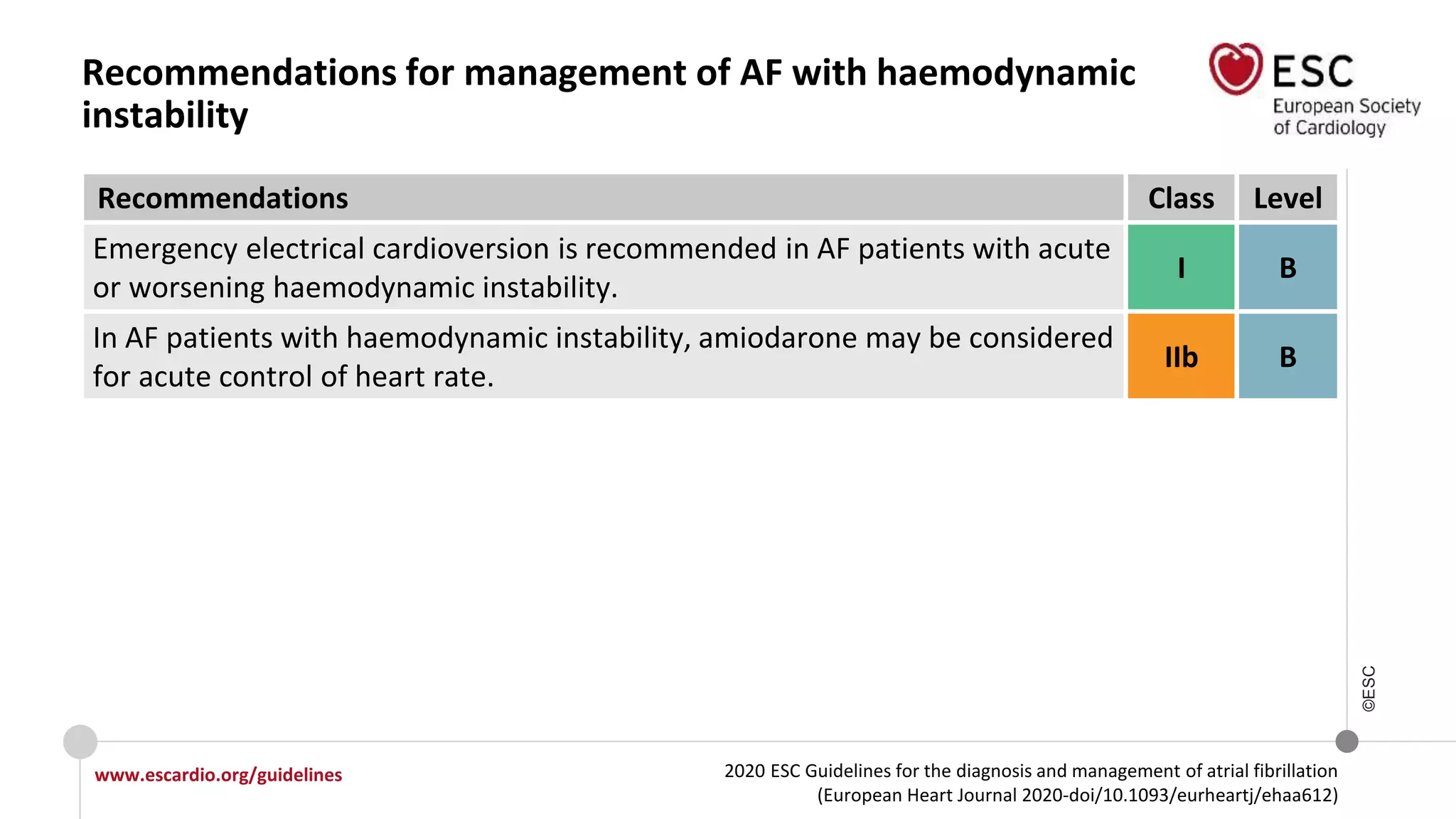 Recommendations for management of AF with haemodynamic instability

ESC
European Society of Cardiology

| Recommendations | Class | Level |
|---|---|---|
| Emergency electrical cardioversion is recommended in AF patients with acute or worsening haemodynamic instability. | I | B |
| In AF patients with haemodynamic instability, amiodarone may be considered for acute control of heart rate. | IIb | B |

©ESC

www.escardio.org/guidelines

2020 ESC Guidelines for the diagnosis and management of atrial fibrillation (European Heart Journal 2020-doi/10.1093/eurheartj/ehaa612)